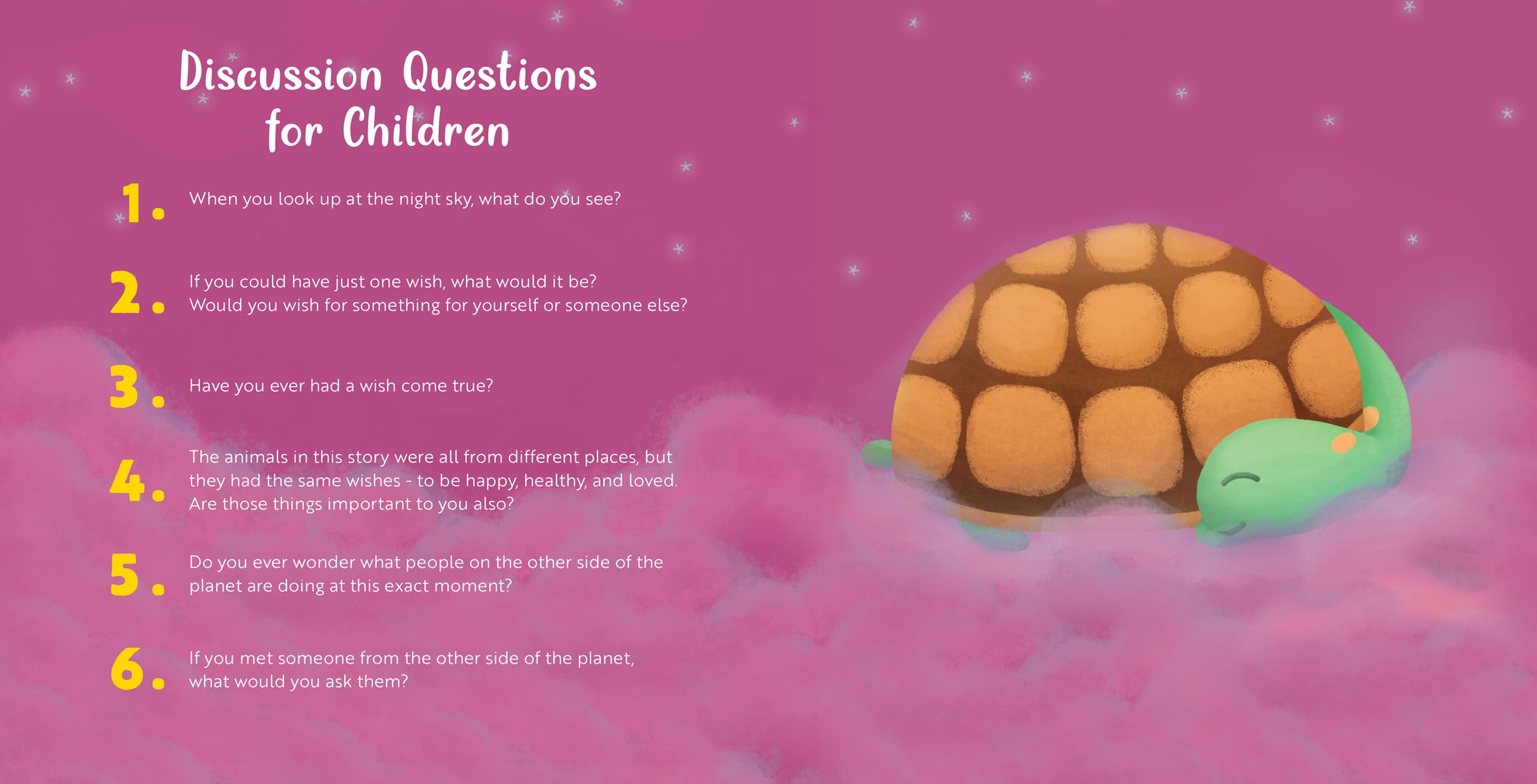 Discussion Questions for Children

1. When you look up at the night sky, what do you see?

2. If you could have just one wish, what would it be? Would you wish for something for yourself or someone else?

3. Have you ever had a wish come true?

4. The animals in this story were all from different places, but they had the same wishes - to be happy, healthy, and loved. Are those things important to you also?

5. Do you ever wonder what people on the other side of the planet are doing at this exact moment?

6. If you met someone from the other side of the planet, what would you ask them?